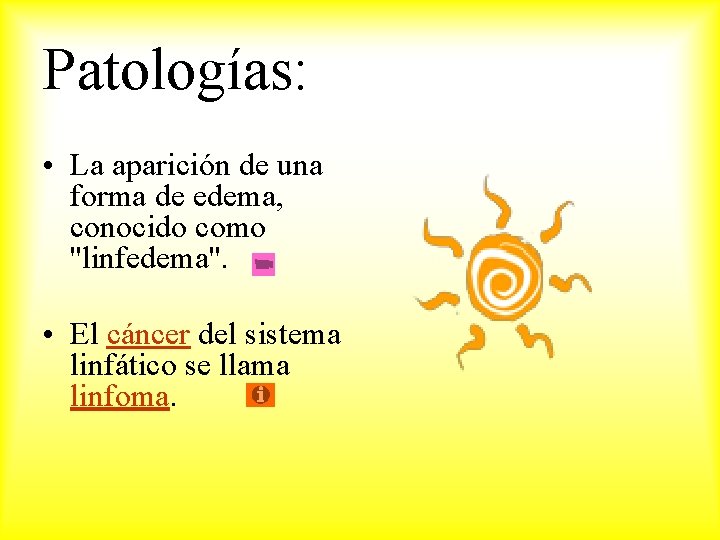 Patologías:

• La aparición de una forma de edema, conocido como "linfedema".

• El cáncer del sistema linfático se llama linfoma.